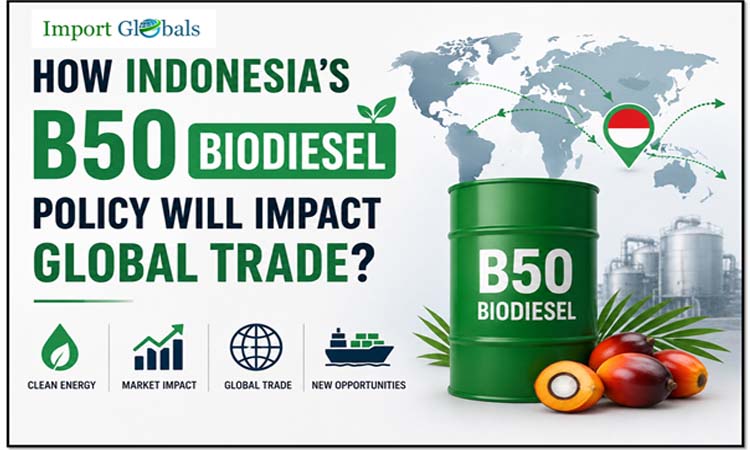 Import Globals

HOW INDONESIA'S B50 BIODIESEL POLICY WILL IMPACT GLOBAL TRADE?

B50 BIODIESEL

CLEAN ENERGY

MARKET IMPACT

GLOBAL TRADE

NEW OPPORTUNITIES